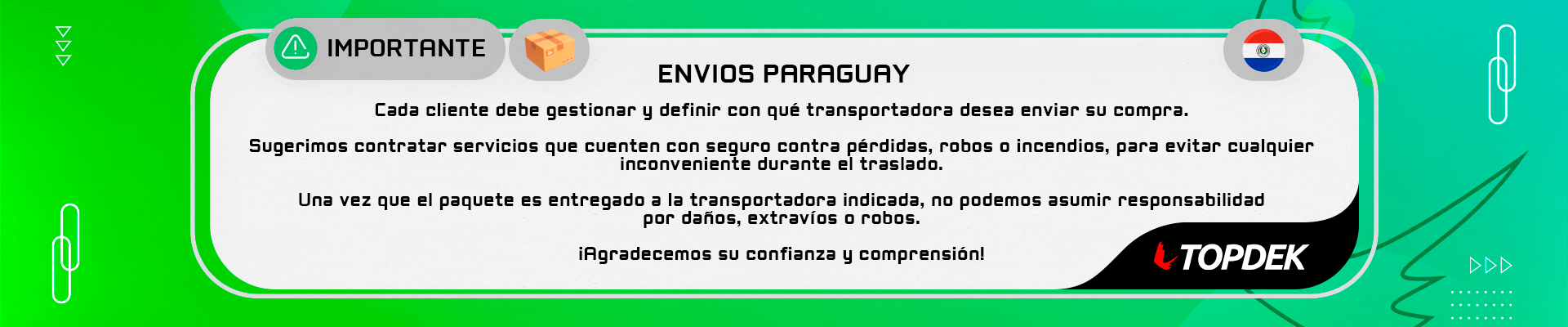 IMPORTANTE

ENVIOS PARAGUAY

Cada cliente debe gestionar y definir con qué transportadora desea enviar su compra.

Sugerimos contratar servicios que cuenten con seguro contra pérdidas, robos o incendios, para evitar cualquier inconveniente durante el traslado.

Una vez que el paquete es entregado a la transportadora indicada, no podemos asumir responsabilidad por daños, extravíos o robos.

¡Agradecemos su confianza y comprensión!

TOPDEK